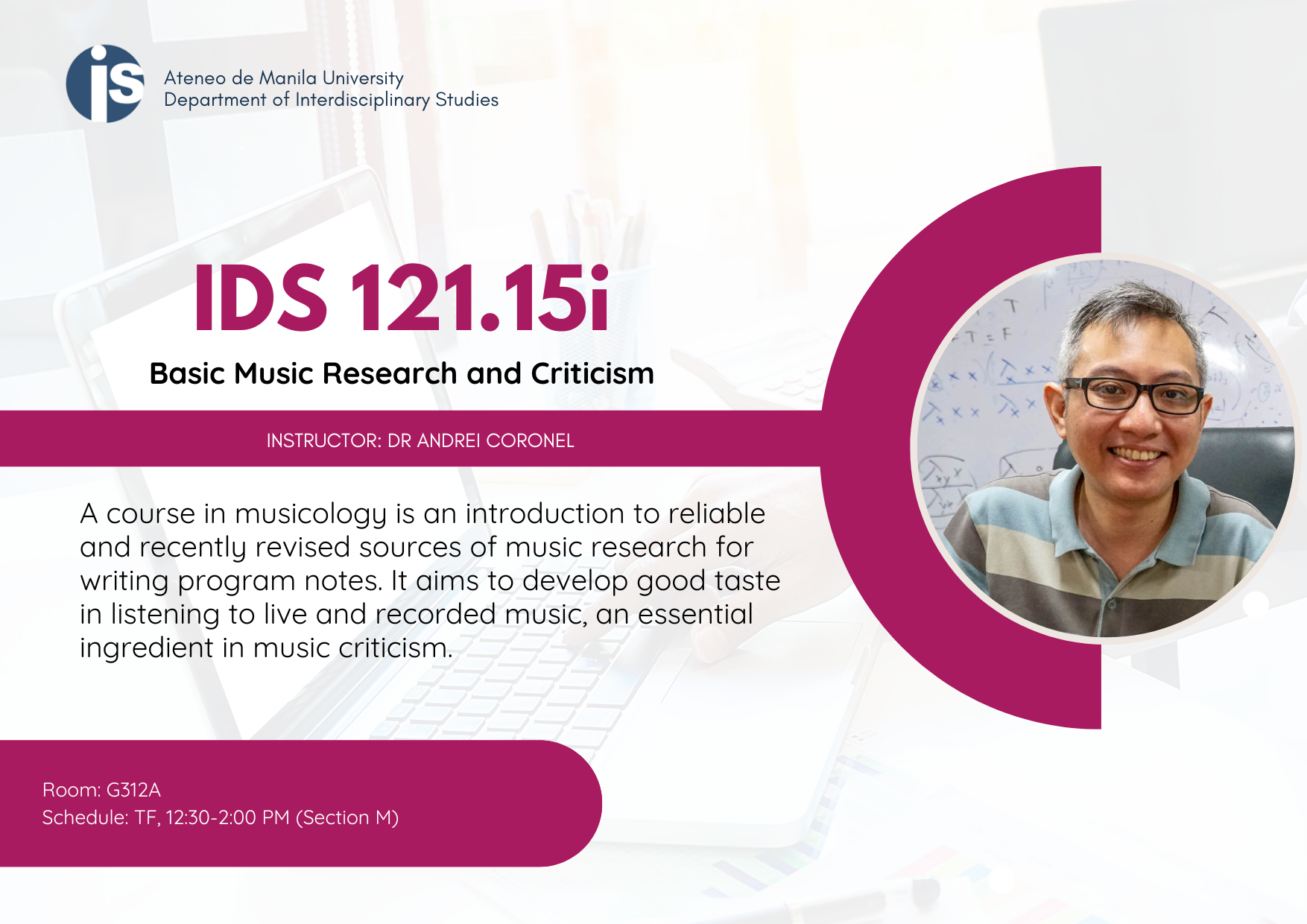 is

Ateneo de Manila University
Department of Interdisciplinary Studies

IDS 121.15i

Basic Music Research and Criticism

INSTRUCTOR: DR ANDREI CORONEL

A course in musicology is an introduction to reliable and recently revised sources of music research for writing program notes. It aims to develop good taste in listening to live and recorded music, an essential ingredient in music criticism.

Room: G312A
Schedule: TF, 12:30-2:00 PM (Section M)